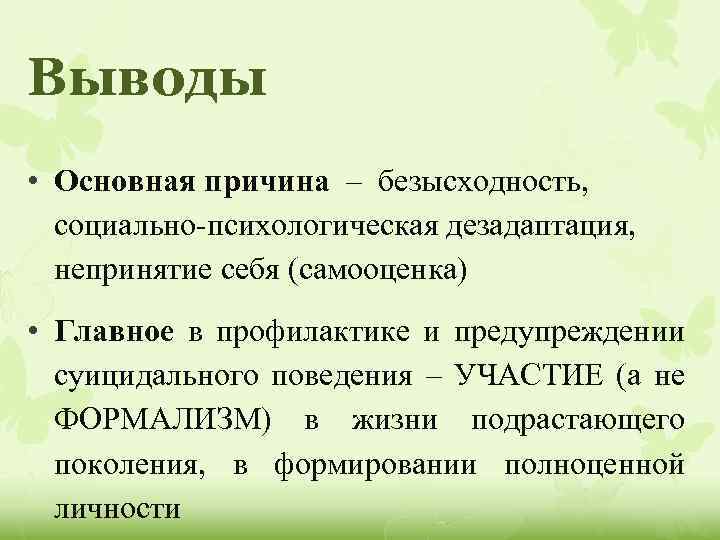 Выводы

• Основная причина – безысходность, социально-психологическая дезадаптация, непринятие себя (самооценка)

• Главное в профилактике и предупреждении суицидального поведения – УЧАСТИЕ (а не ФОРМАЛИЗМ) в жизни подрастающего поколения, в формировании полноценной личности